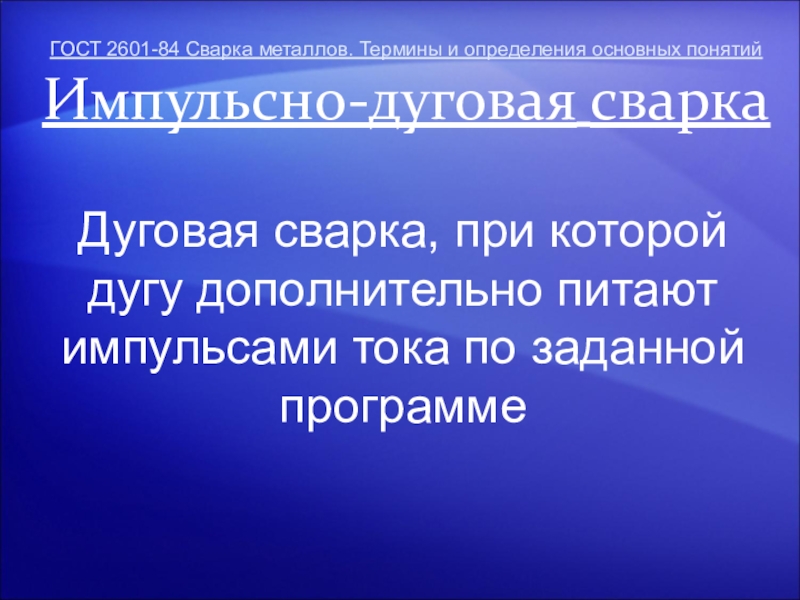 ГОСТ 2601-84 Сварка металлов. Термины и определения основных понятий

Импульсно-дуговая сварка

Дуговая сварка, при которой дугу дополнительно питают импульсами тока по заданной программе